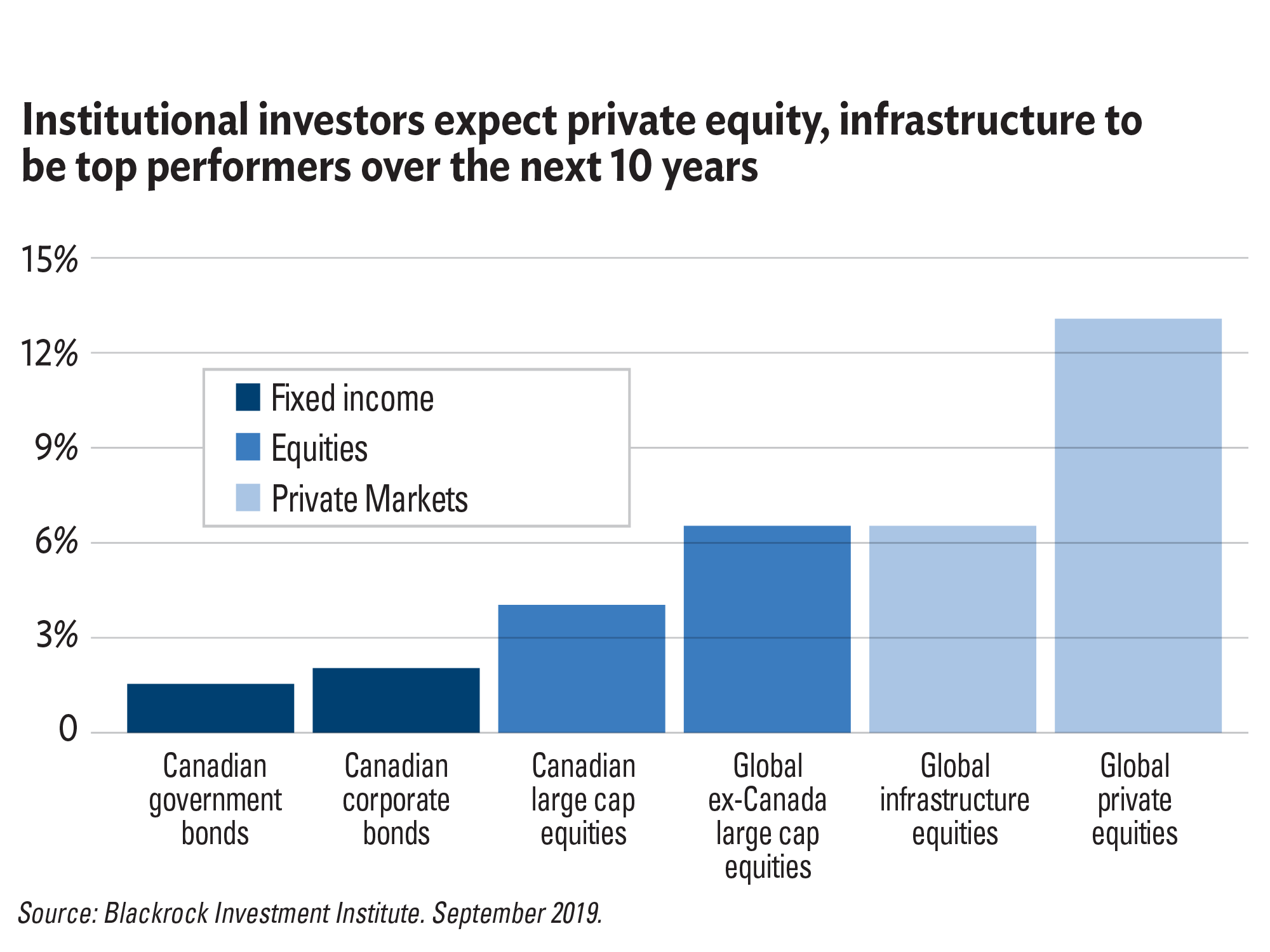 Institutional investors expect private equity, infrastructure to be top performers over the next 10 years

15%
12%
9%
6%
3%
0

Fixed income
Equities
Private Markets

Canadian government bonds
Canadian corporate bonds
Canadian large cap equities
Global ex-Canada large cap equities
Global infrastructure equities
Global private equities

Source: Blackrock Investment Institute. September 2019.